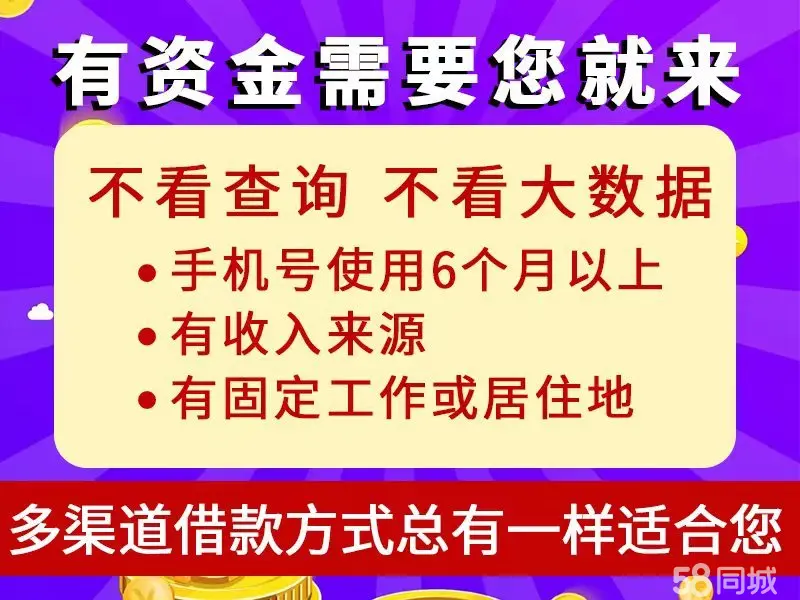 有资金需要您就来

不看查询 不看大数据

• 手机号使用6个月以上
• 有收入来源
• 有固定工作或居住地

多渠道借款方式总有一样适合您

58同城